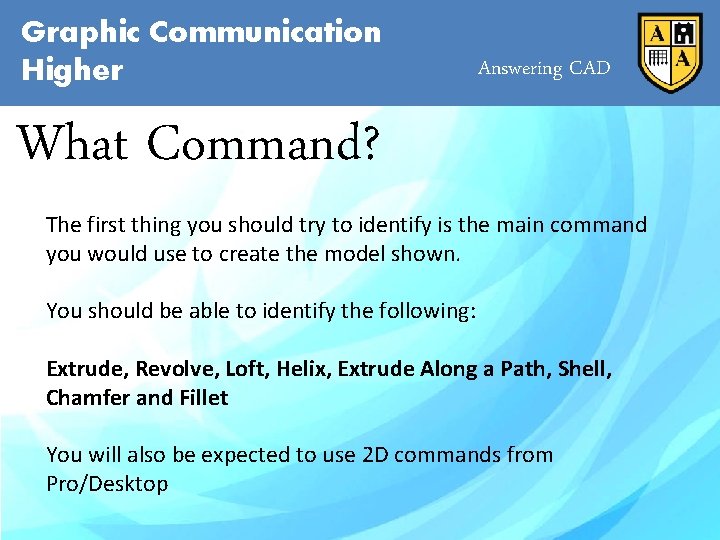 Graphic Communication
Higher

Answering CAD

A A

What Command?

The first thing you should try to identify is the main command you would use to create the model shown.

You should be able to identify the following:

Extrude, Revolve, Loft, Helix, Extrude Along a Path, Shell, Chamfer and Fillet

You will also be expected to use 2D commands from Pro/Desktop